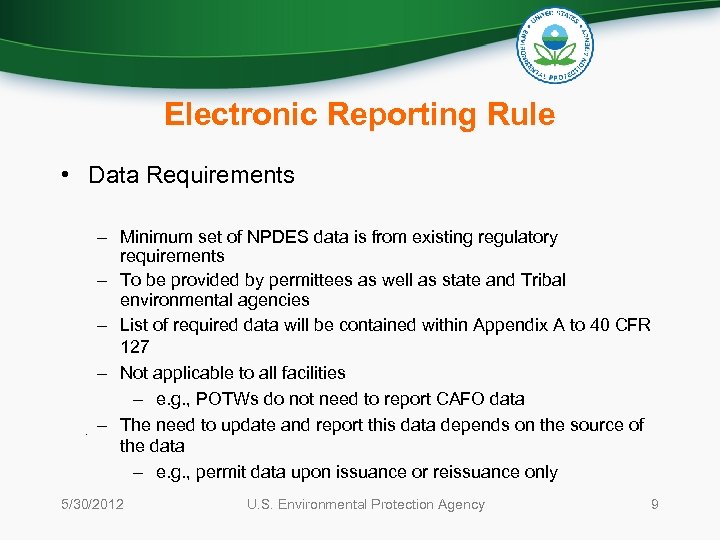 UNITED STATES ENVIRONMENTAL PROTECTION AGENCY

Electronic Reporting Rule

• Data Requirements

– Minimum set of NPDES data is from existing regulatory requirements
– To be provided by permittees as well as state and Tribal environmental agencies
– List of required data will be contained within Appendix A to 40 CFR 127
– Not applicable to all facilities
– e.g., POTWs do not need to report CAFO data
– The need to update and report this data depends on the source of the data
– e.g., permit data upon issuance or reissuance only

5/30/2012 U.S. Environmental Protection Agency 9